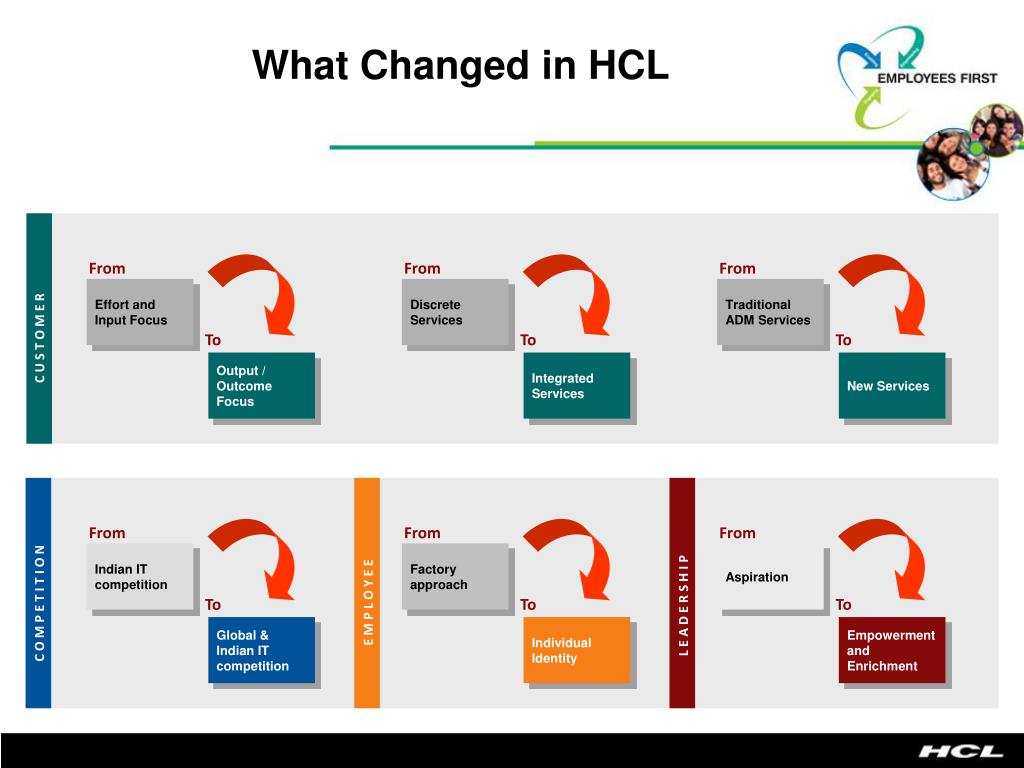 What Changed in HCL

EMPLOYEES FIRST

CUSTOMER

From
Effort and Input Focus
To
Output / Outcome Focus

From
Discrete Services
To
Integrated Services

From
Traditional ADM Services
To
New Services

COMPETITION

From
Indian IT competition
To
Global & Indian IT competition

EMPLOYEE

From
Factory approach
To
Individual Identity

LEADERSHIP

From
Aspiration
To
Empowerment and Enrichment

HCL